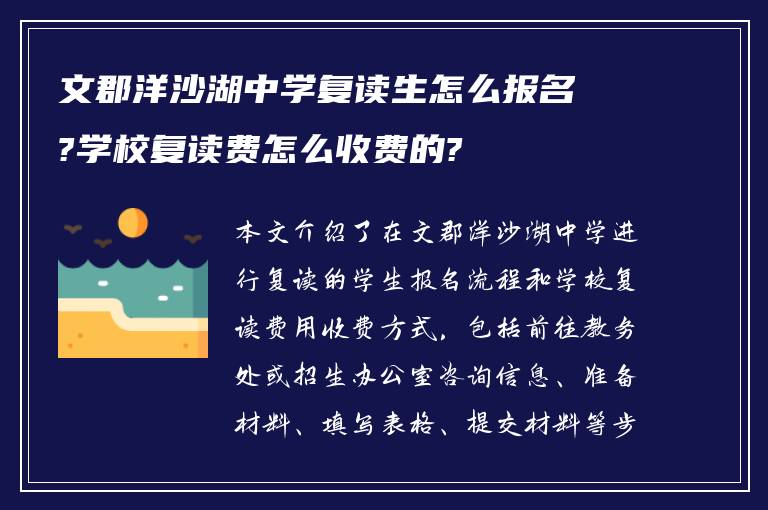 文郡洋沙湖中学复读生怎么报名?学校复读费怎么收费的?

本文介绍了在文郡洋沙湖中学进行复读的学生报名流程和学校复读费用收费方式，包括前往教务处或招生办公室咨询信息、准备材料、填写表格、提交材料等步